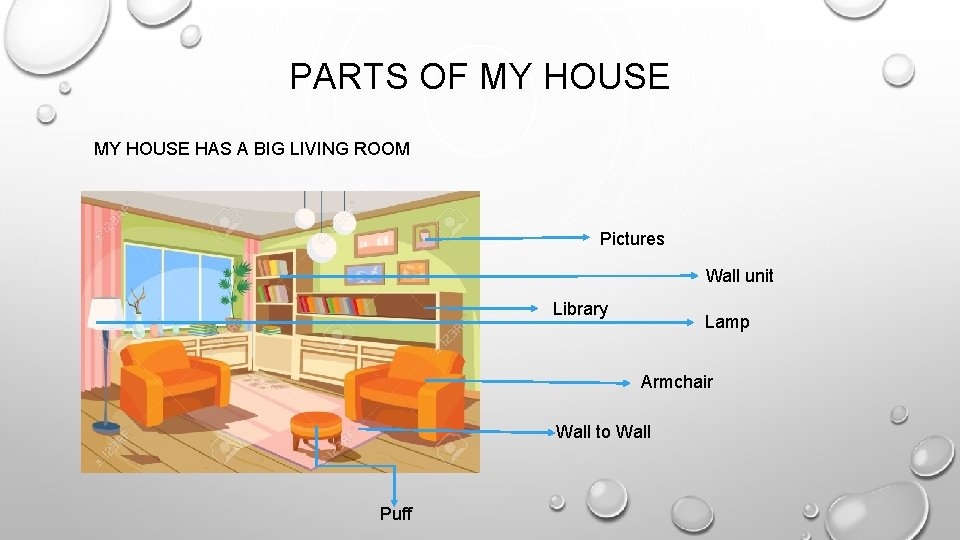 PARTS OF MY HOUSE

MY HOUSE HAS A BIG LIVING ROOM

Pictures

Wall unit

Library

Lamp

Armchair

Wall to Wall

Puff